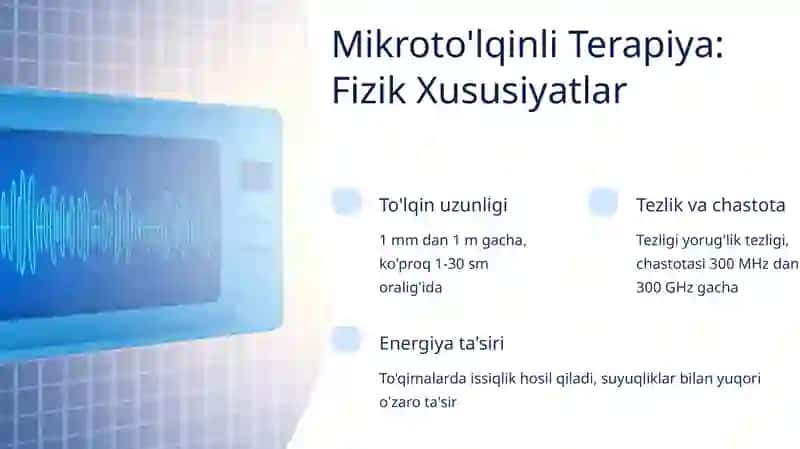 Mikroto'lqinli Terapiya: Fizik Xususiyatlar

To'lqin uzunligi

1 mm dan 1 m gacha, ko'proq 1-30 sm oralig'ida

Tezlik va chastota

Tezligi yorug'lik tezligi, chastotasi 300 MHz dan 300 GHz gacha

Energiya ta'siri

To'qimalarda issiqlik hosil qiladi, suyuqliklar bilan yuqori o'zaro ta'sir